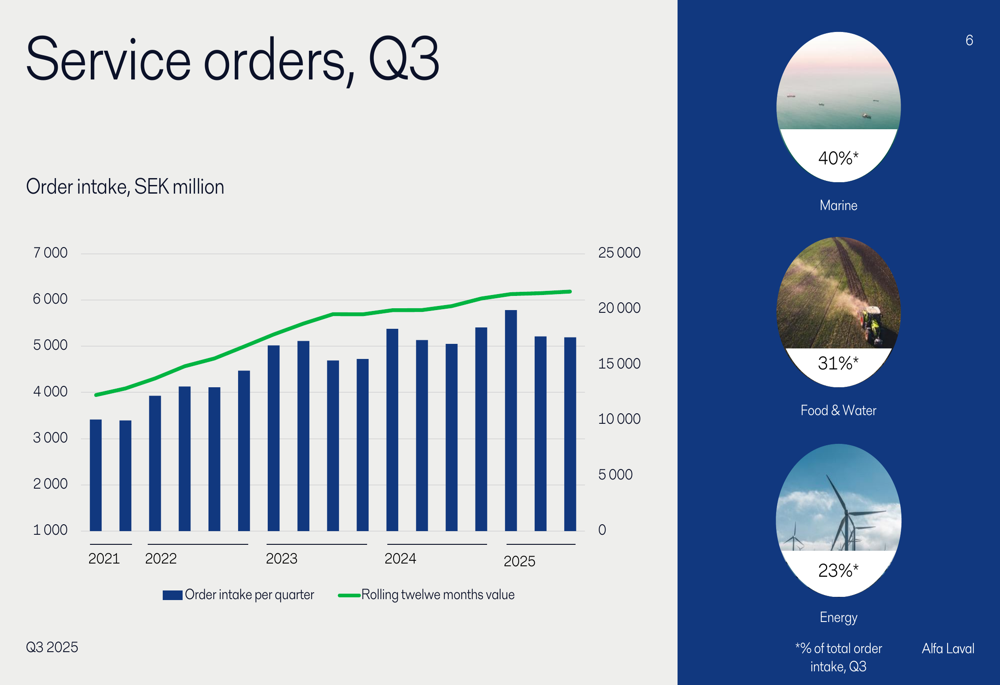 Service orders, Q3

Order intake, SEK million

7 000
6 000
5 000
4 000
3 000
2 000
1 000

25 000
20 000
15 000
10 000
5 000
0

2021
2022
2023
2024
2025

Order intake per quarter
Rolling twelwe months value

Q3 2025

6

40%*
Marine

31%*
Food & Water

23%*
Energy

*% of total order intake, Q3

Alfa Laval